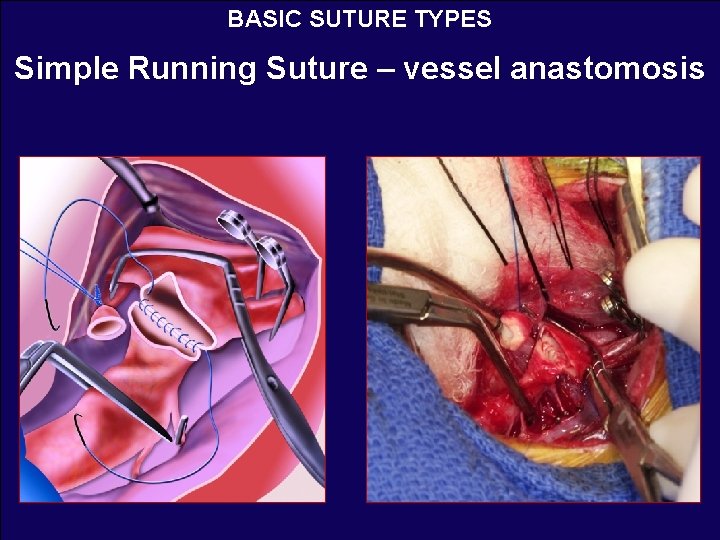 BASIC SUTURE TYPES

Simple Running Suture – vessel anastomosis